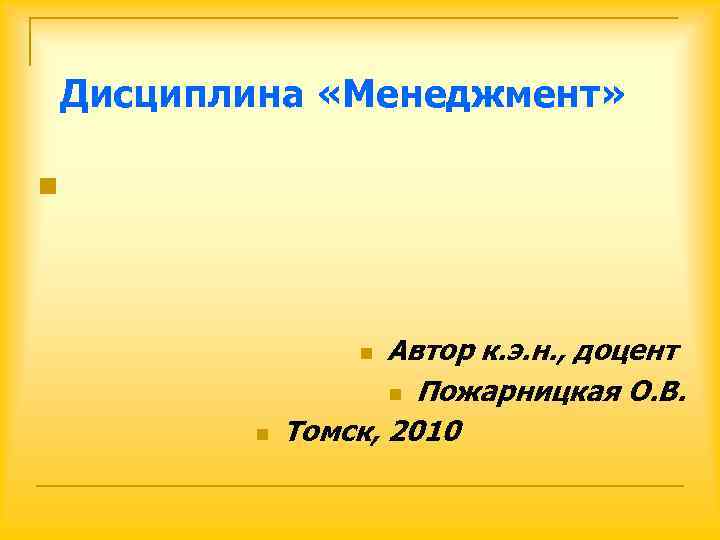 Дисциплина «Менеджмент»

Автор к.э.н., доцент

Пожарницкая О.В.

Томск, 2010